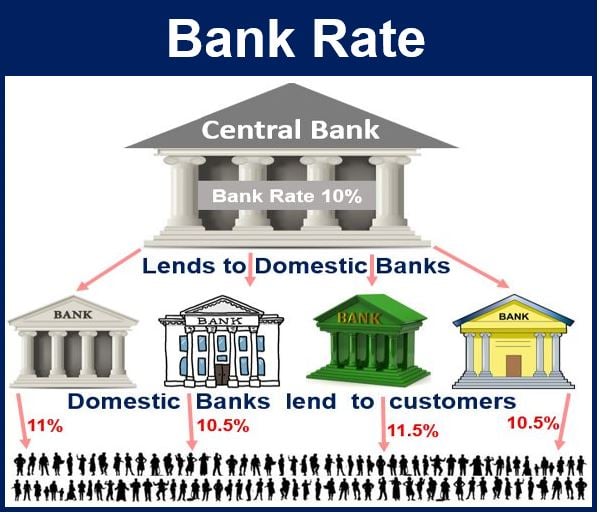 Bank Rate

Central Bank

Bank Rate 10%

Lends to Domestic Banks

BANK

BANK

BANK

BANK

Domestic Banks lend to customers

11%

10.5%

11.5%

10.5%